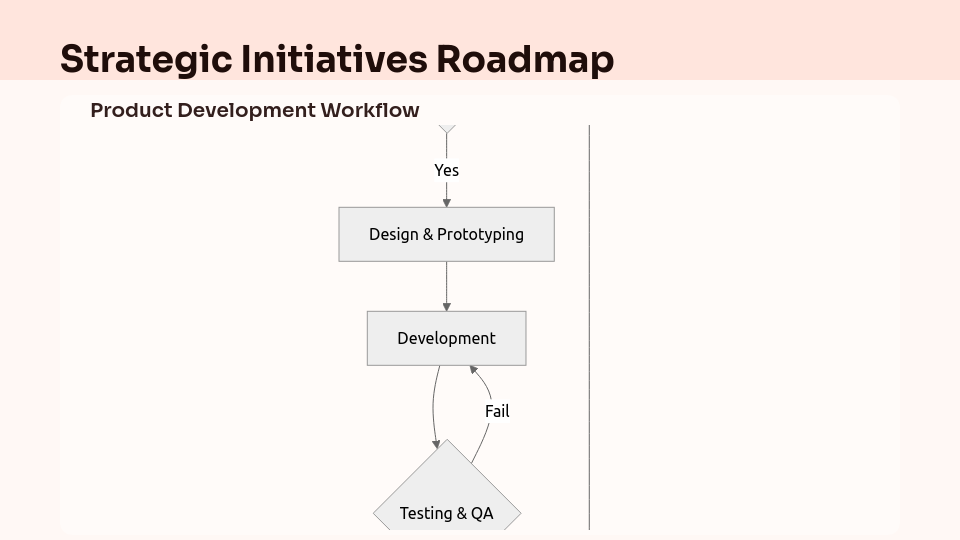 Strategic Initiatives Roadmap

Product Development Workflow

Yes

Design & Prototyping

Development

Fail

Testing & QA